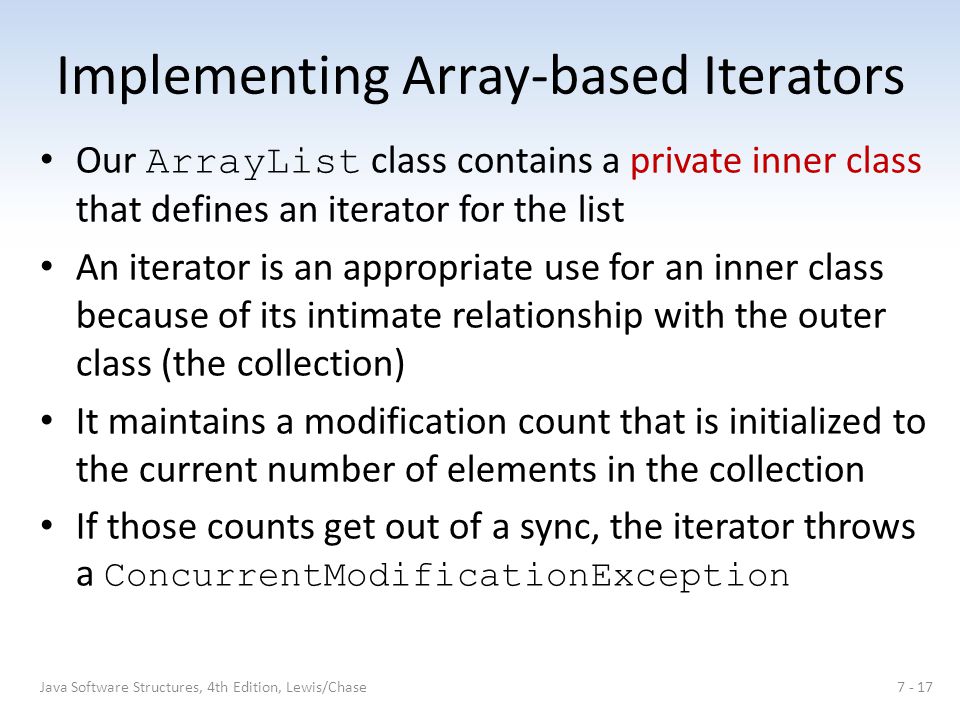 Implementing Array-based Iterators

• Our ArrayList class contains a private inner class that defines an iterator for the list

• An iterator is an appropriate use for an inner class because of its intimate relationship with the outer class (the collection)

• It maintains a modification count that is initialized to the current number of elements in the collection

• If those counts get out of a sync, the iterator throws a ConcurrentModificationException

Java Software Structures, 4th Edition, Lewis/Chase

7 - 17